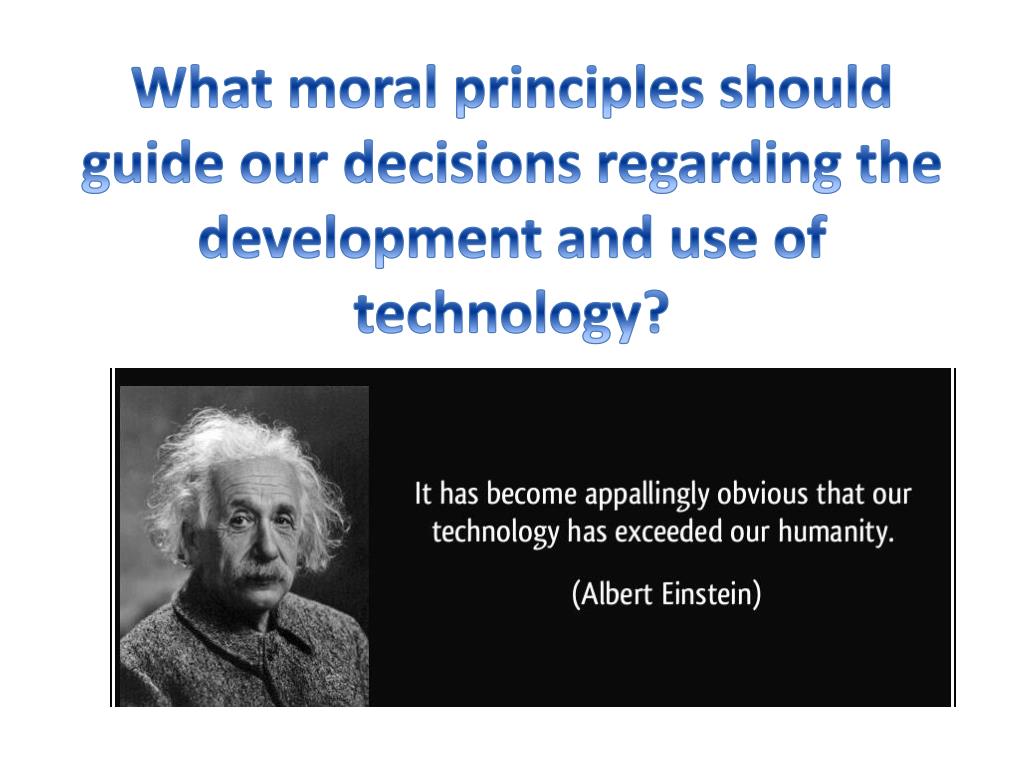 What moral principles should guide our decisions regarding the development and use of technology?

It has become appallingly obvious that our technology has exceeded our humanity.

(Albert Einstein)